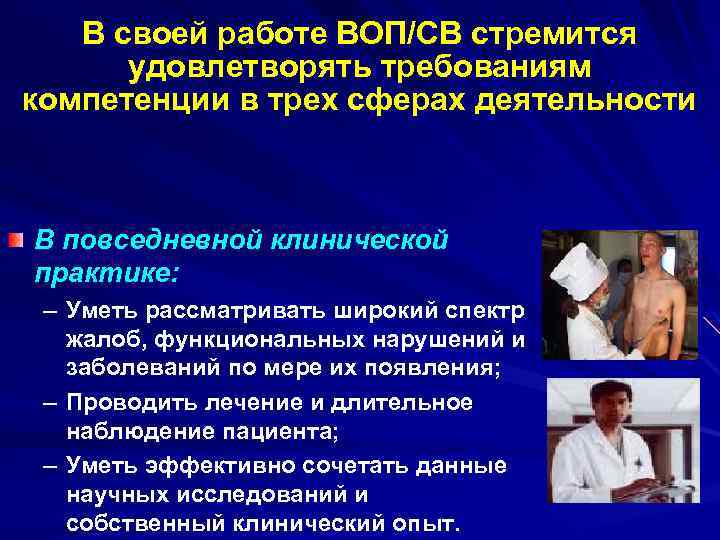 В своей работе ВОП/СВ стремится удовлетворять требованиям компетенции в трех сферах деятельности

В повседневной клинической практике:

– Уметь рассматривать широкий спектр жалоб, функциональных нарушений и заболеваний по мере их появления;

– Проводить лечение и длительное наблюдение пациента;

– Уметь эффективно сочетать данные научных исследований и собственный клинический опыт.